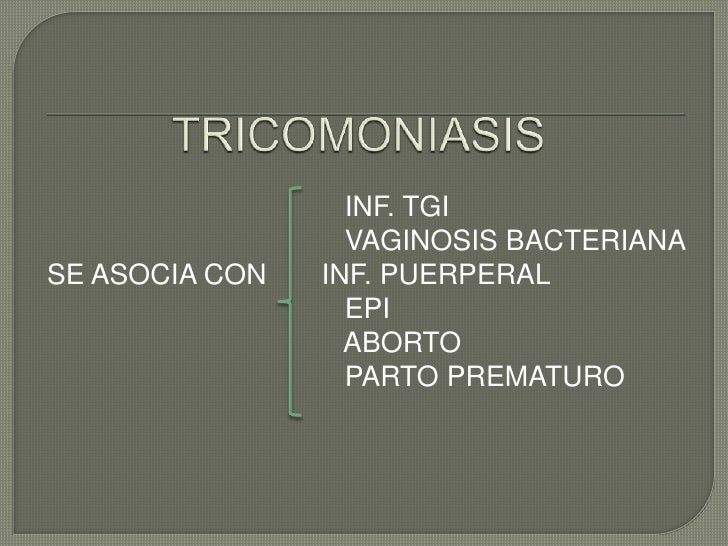 TRICOMONIASIS

SE ASOCIA CON

INF. TGI
VAGINOSIS BACTERIANA
INF. PUERPERAL
EPI
ABORTO
PARTO PREMATURO